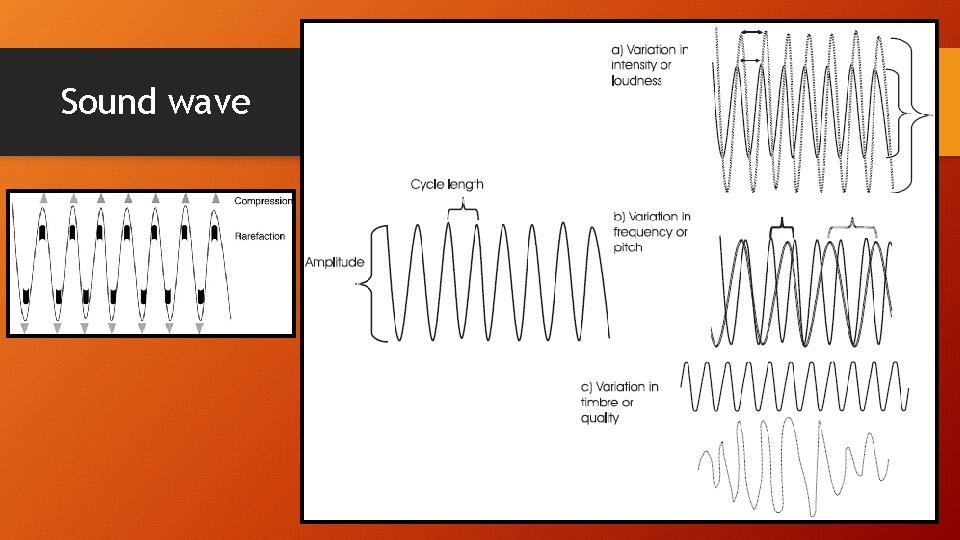 Sound wave

Compression
Rarefaction

Cycle length
Amplitude

a) Variation in intensity or loudness

b) Variation in frequency or pitch

c) Variation in timbre or quality